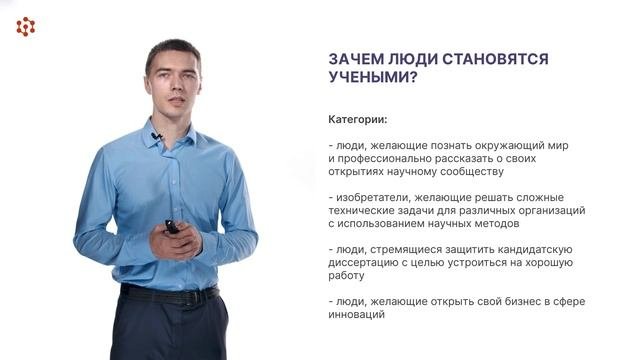 ЗАЧЕМ ЛЮДИ СТАНОВЯТСЯ УЧЕНЫМИ?

Категории:

- люди, желающие познать окружающий мир и профессионально рассказать о своих открытиях научному сообществу

- изобретатели, желающие решать сложные технические задачи для различных организаций с использованием научных методов

- люди, стремящиеся защитить кандидатскую диссертацию с целью устроиться на хорошую работу

- люди, желающие открыть свой бизнес в сфере инноваций